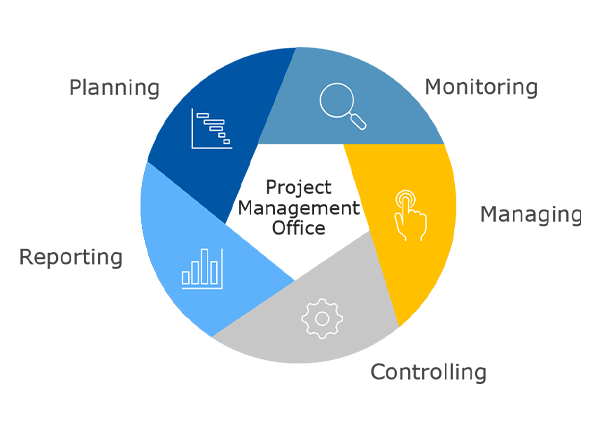 Planning

Monitoring

Project Management Office

Managing

Reporting

Controlling